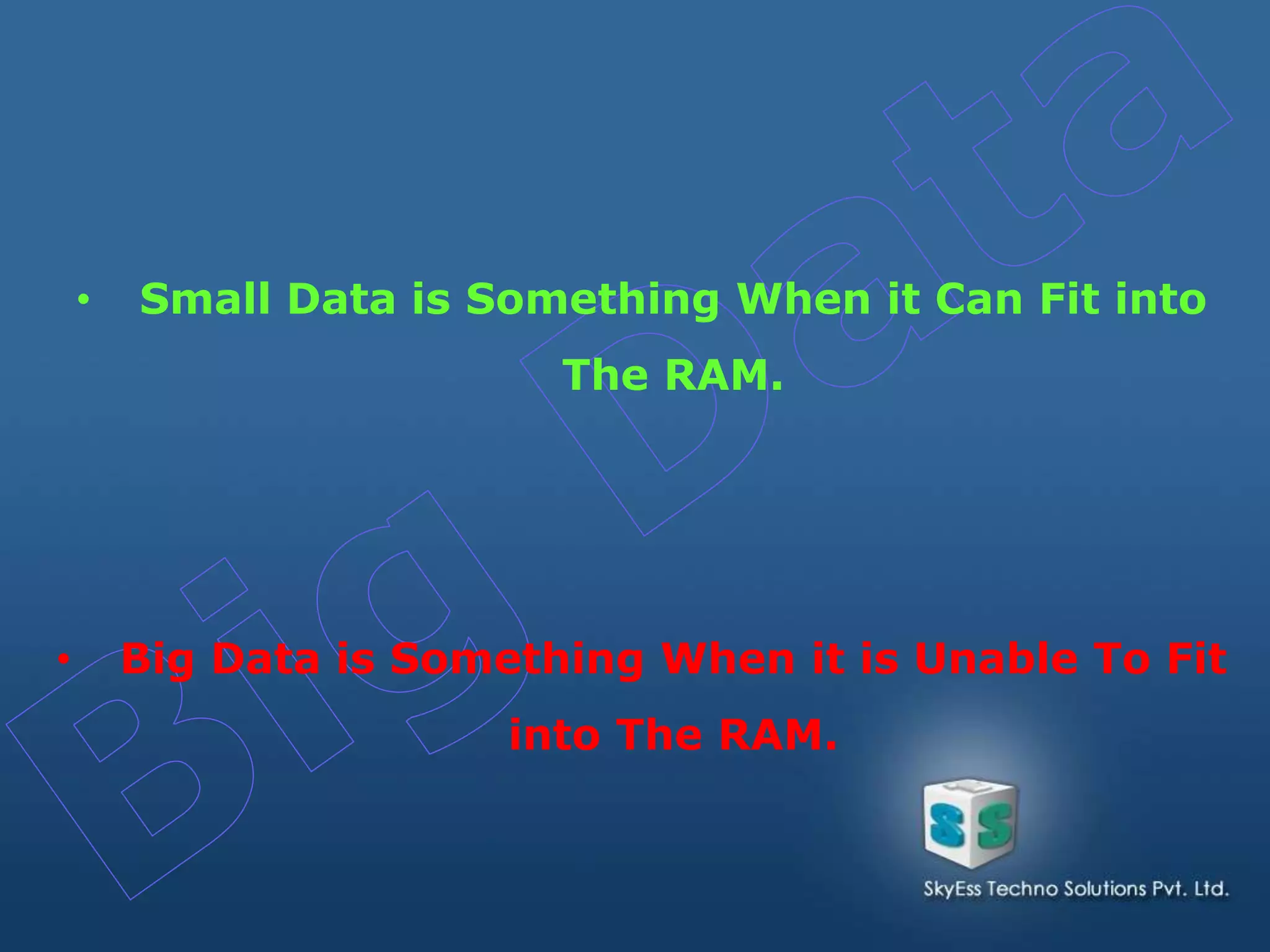 Big Data

• Small Data is Something When it Can Fit into The RAM.

• Big Data is Something When it is Unable To Fit into The RAM.

SS

SkyEss Techno Solutions Pvt. Ltd.